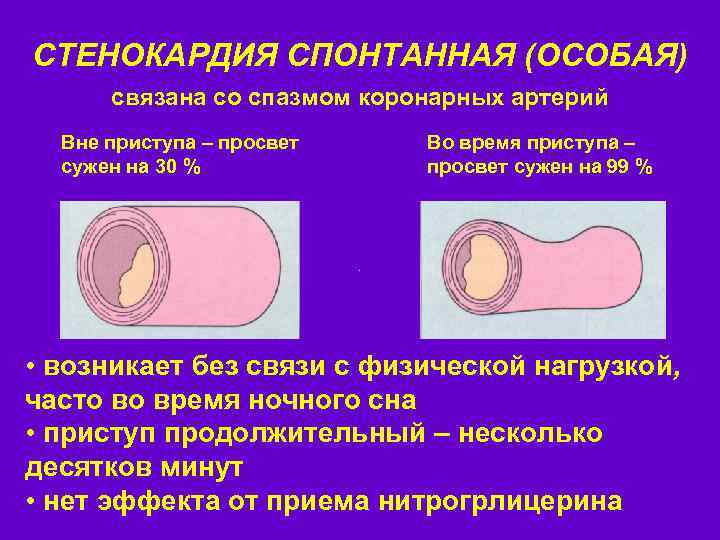 СТЕНОКАРДИЯ СПОНТАННАЯ (ОСОБАЯ)
связана со спазмом коронарных артерий

Вне приступа – просвет сужен на 30 %

Во время приступа – просвет сужен на 99 %

• возникает без связи с физической нагрузкой, часто во время ночного сна
• приступ продолжительный – несколько десятков минут
• нет эффекта от приема нитрогрлицерина